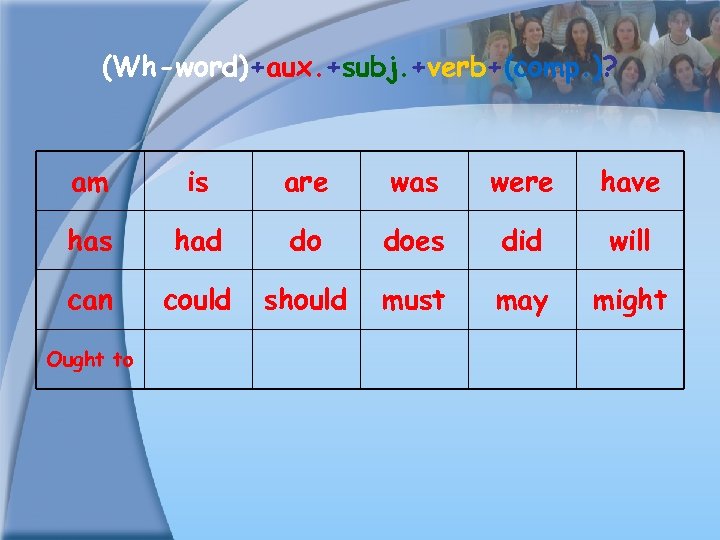 (Wh-word)+aux.+subj.+verb+(comp.)?

| am | is | are | was | were | have |
|---|---|---|---|---|---|
| has | had | do | does | did | will |
| can | could | should | must | may | might |
| Ought to | | | | | |